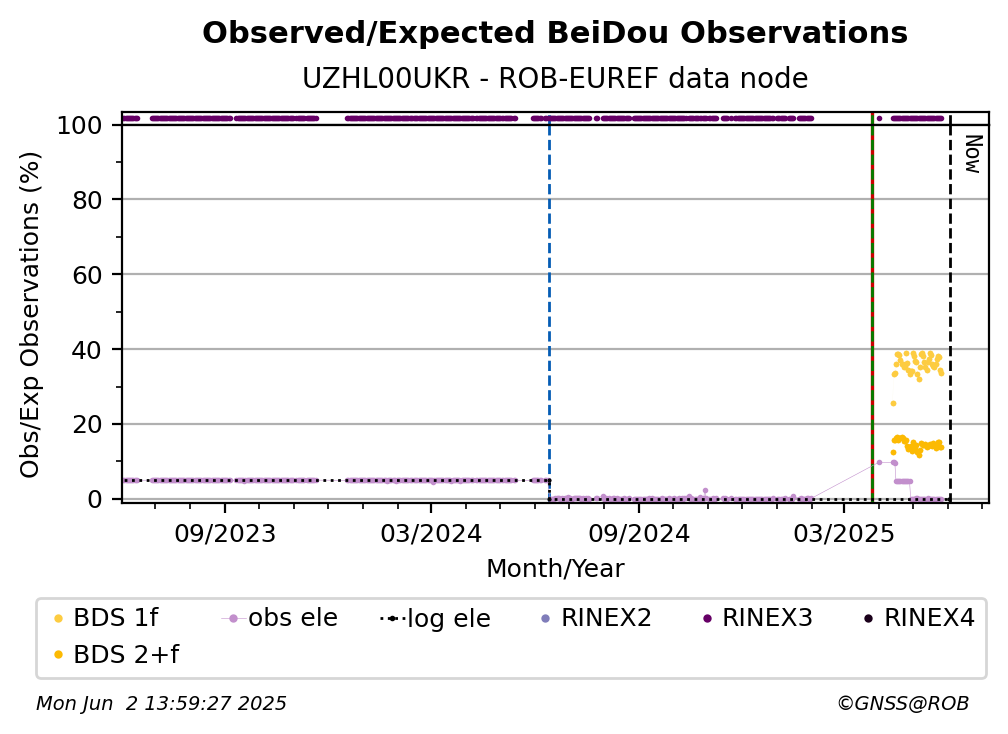 Observed/Expected BeiDou Observations
UZHL00UKR - ROB-EUREF data node

Obs/Exp Observations (%)
100
80
60
40
20
0

Now

09/2023
03/2024
09/2024
03/2025
Month/Year

BDS 1f
obs ele
log ele
RINEX2
RINEX3
RINEX4
BDS 2+f

Mon Jun 2 13:59:27 2025
©GNSS@ROB